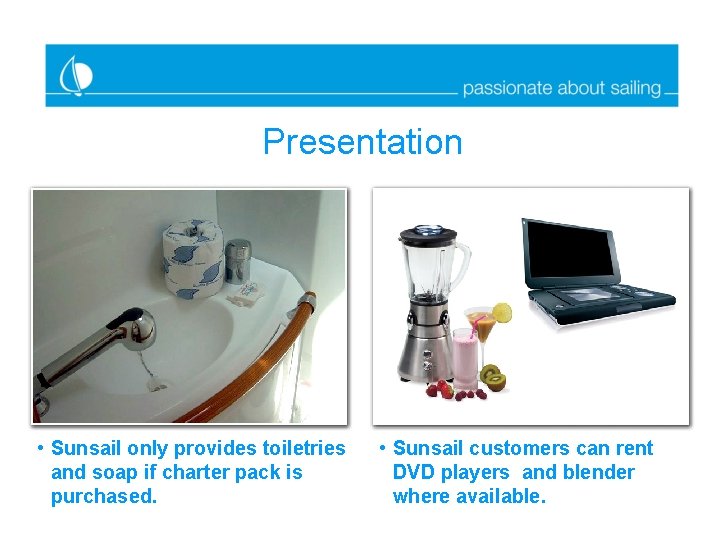 passionate about sailing

Presentation

• Sunsail only provides toiletries and soap if charter pack is purchased.

• Sunsail customers can rent DVD players  and blender where available.